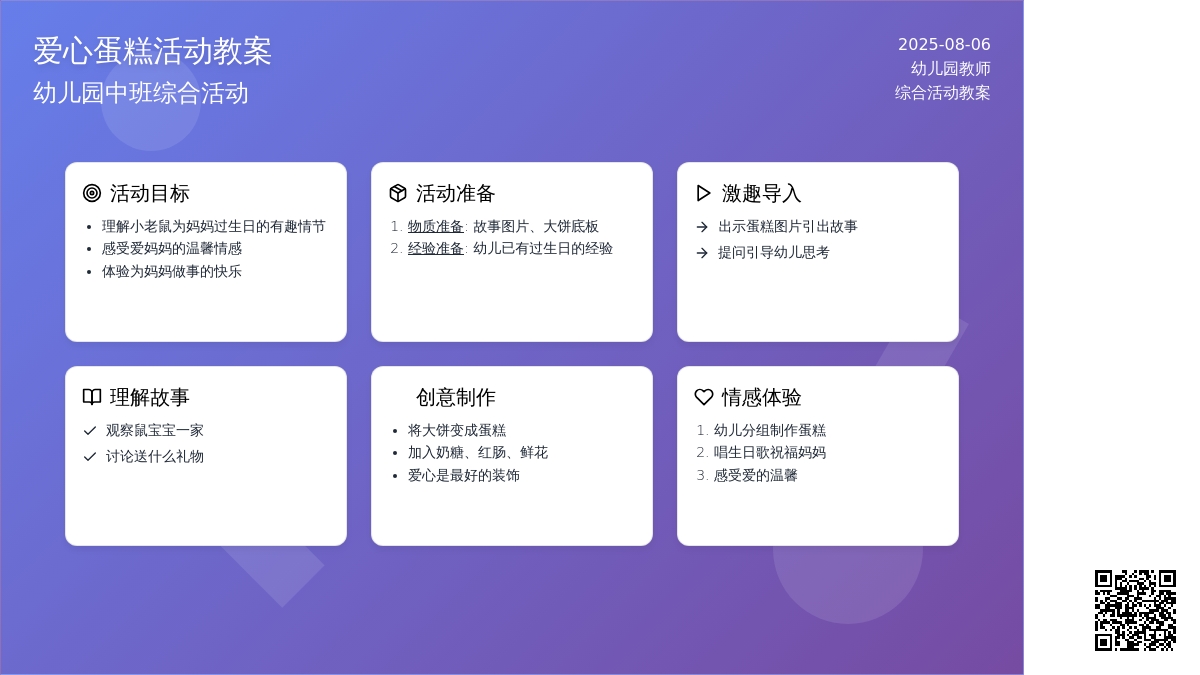 爱心蛋糕活动教案
幼儿园中班综合活动

2025-08-06
幼儿园教师
综合活动教案

活动目标
- 理解小老鼠为妈妈过生日的有趣情节
- 感受爱妈妈的温馨情感
- 体验为妈妈做事的快乐

活动准备
1. 物质准备: 故事图片、大饼底板
2. 经验准备: 幼儿已有过生日的经验

激趣导入
→ 出示蛋糕图片引出故事
→ 提问引导幼儿思考

理解故事
✓ 观察鼠宝宝一家
✓ 讨论送什么礼物

创意制作
- 将大饼变成蛋糕
- 加入奶糖、红肠、鲜花
- 爱心是最好的装饰

情感体验
1. 幼儿分组制作蛋糕
2. 唱生日歌祝福妈妈
3. 感受爱的温馨